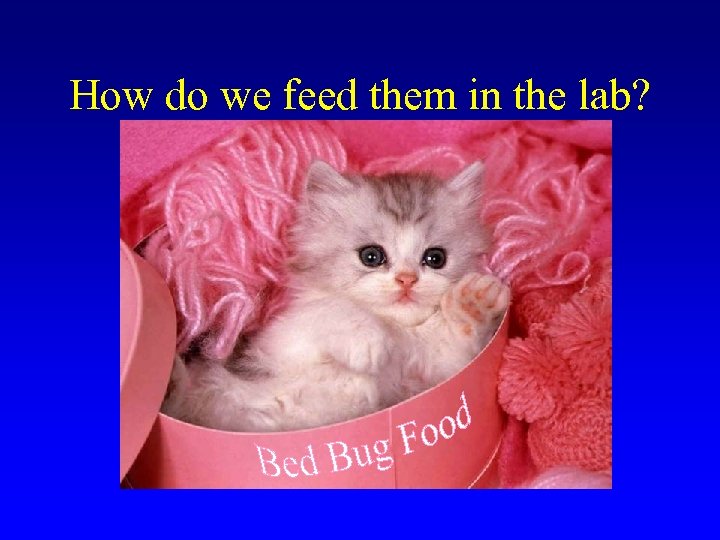 How do we feed them in the lab?

Bed Bug Food